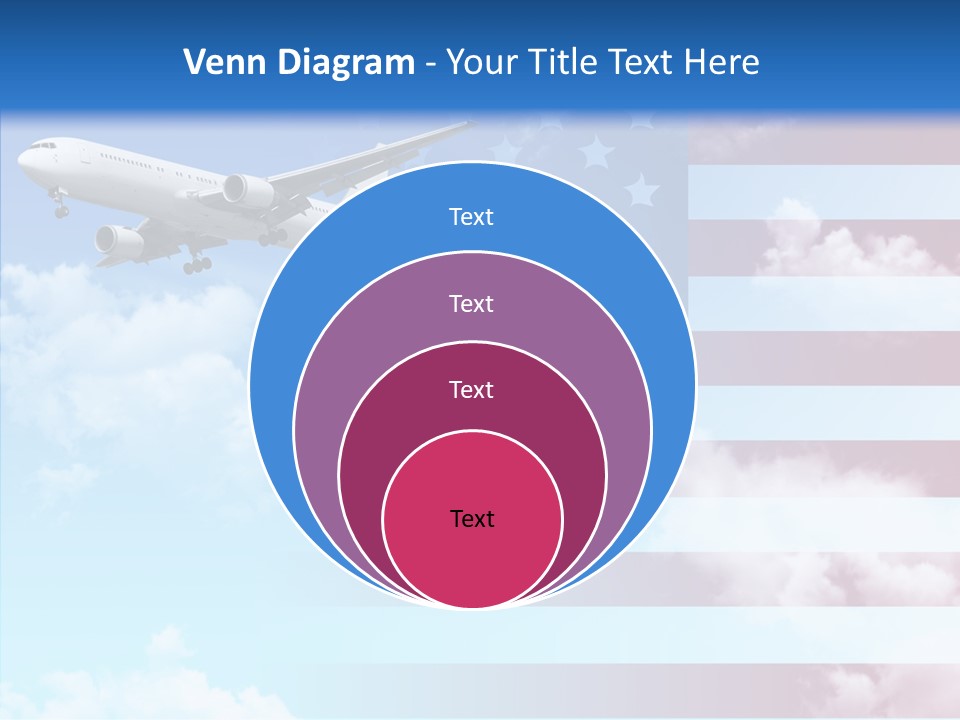 Venn Diagram - Your Title Text Here

Text

Text

Text

Text